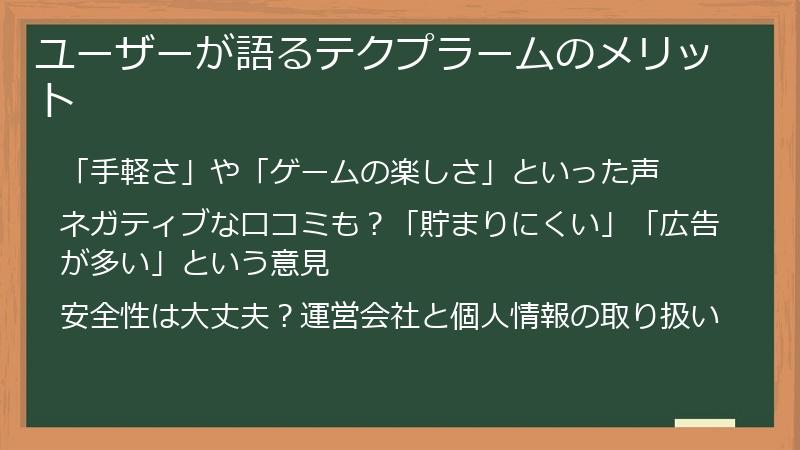 ユーザーが語るテクプラームのメリット

「手軽さ」や「ゲームの楽しさ」といった声

ネガティブな口コミも？「貯まりにくい」「広告が多い」という意見

安全性は大丈夫？運営会社と個人情報の取り扱い